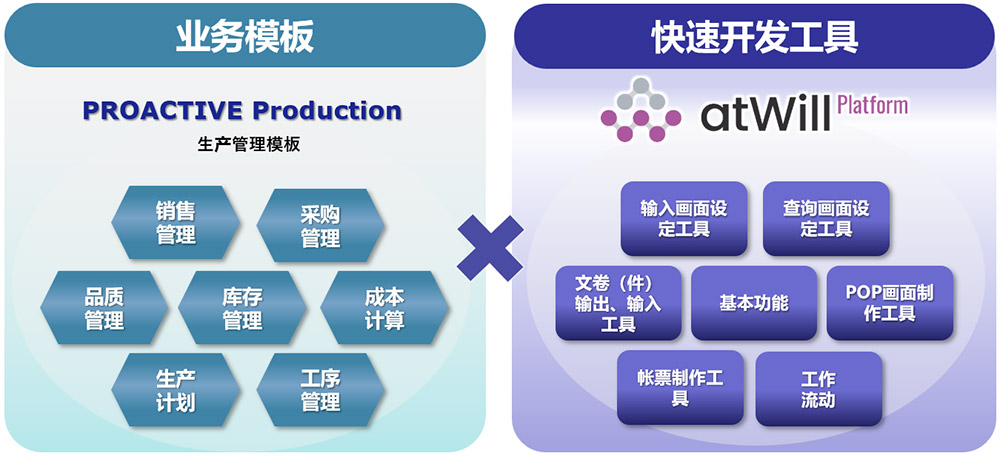 业务模板

PROACTIVE Production

生产管理模板

销售管理

采购管理

品质管理

库存管理

成本计算

生产计划

工序管理

快速开发工具

atWill Platform

输入画面设定工具

查询画面设定工具

文卷（件）输出、输入工具

基本功能

POP画面制作工具

帐票制作工具

工作流动